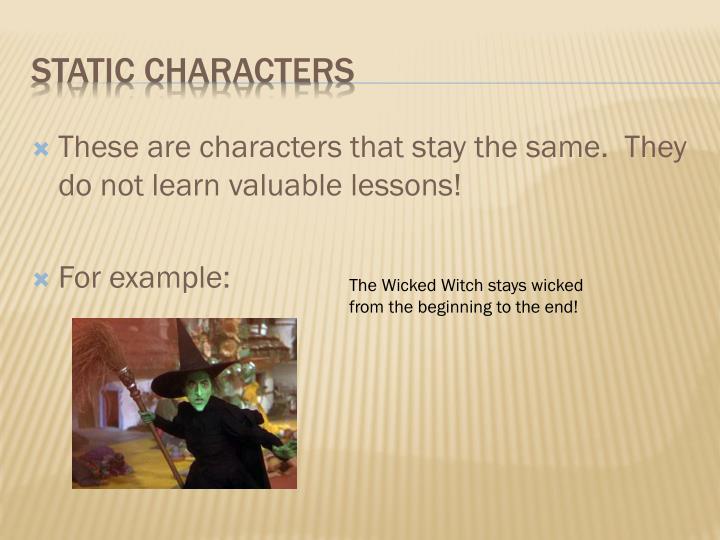 STATIC CHARACTERS

These are characters that stay the same. They do not learn valuable lessons!

For example:

The Wicked Witch stays wicked from the beginning to the end!